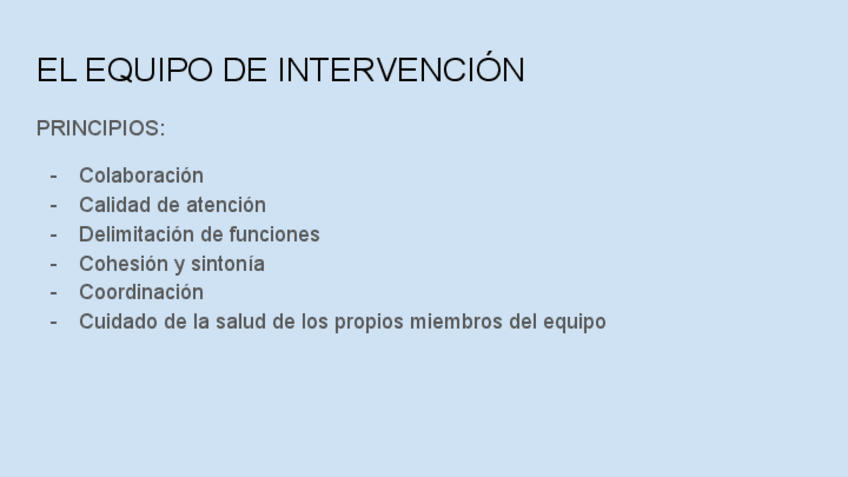 EL EQUIPO DE INTERVENCIÓN

PRINCIPIOS:

- Colaboración
- Calidad de atención
- Delimitación de funciones
- Cohesión y sintonía
- Coordinación
- Cuidado de la salud de los propios miembros del equipo